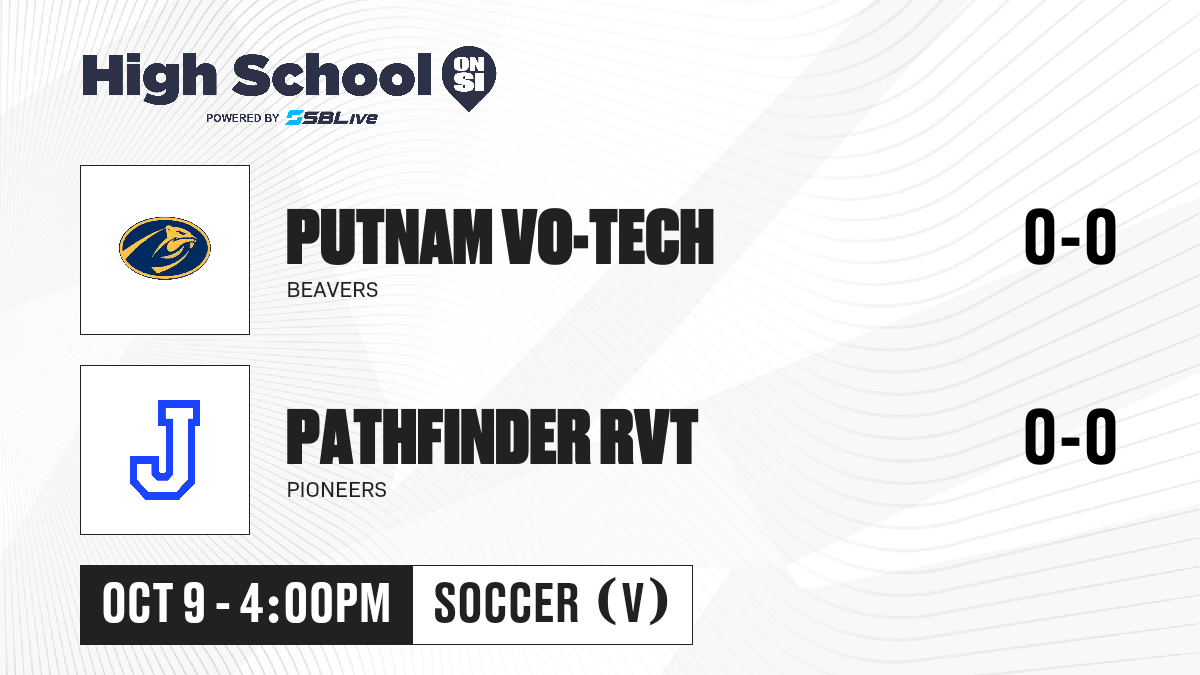 High School ON SI
POWERED BY SBLive

PUTNAM VO-TECH
BEAVERS
0-0

J
PATHFINDER RVT
PIONEERS
0-0

OCT 9 - 4:00PM
SOCCER (V)